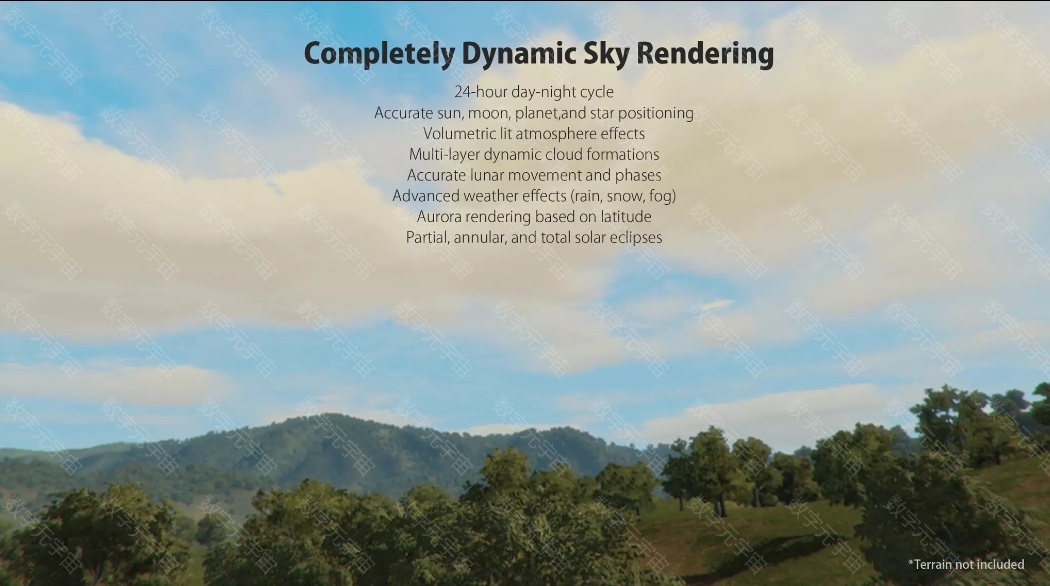 Completely Dynamic Sky Rendering

24-hour day-night cycle
Accurate sun, moon, planet,and star positioning
Volumetric lit atmosphere effects
Multi-layer dynamic cloud formations
Accurate lunar movement and phases
Advanced weather effects (rain, snow, fog)
Aurora rendering based on latitude
Partial, annular, and total solar eclipses

*Terrain not included